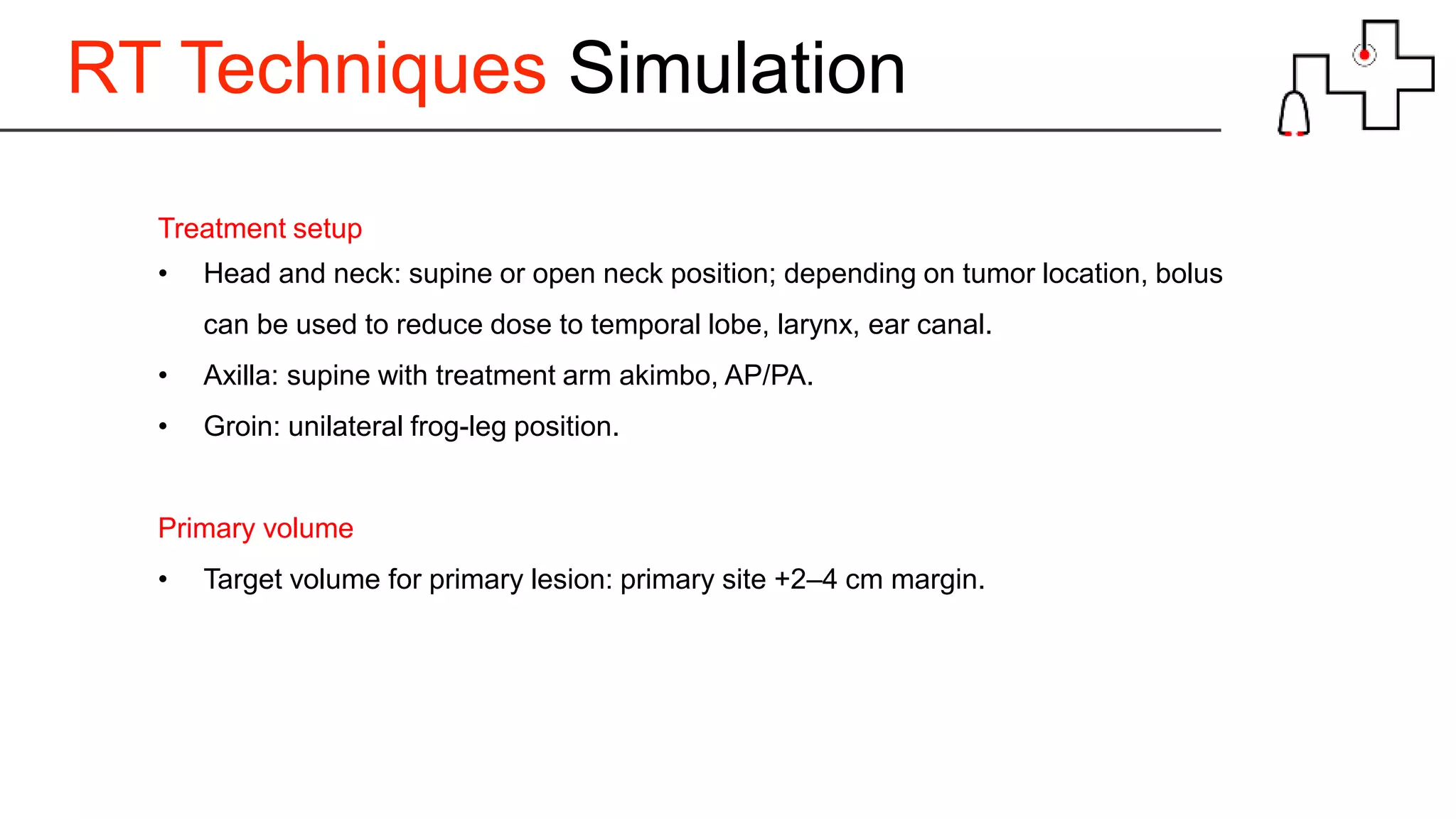 RT Techniques Simulation

Treatment setup

• Head and neck: supine or open neck position; depending on tumor location, bolus can be used to reduce dose to temporal lobe, larynx, ear canal.
• Axilla: supine with treatment arm akimbo, AP/PA.
• Groin: unilateral frog-leg position.

Primary volume

• Target volume for primary lesion: primary site +2–4 cm margin.